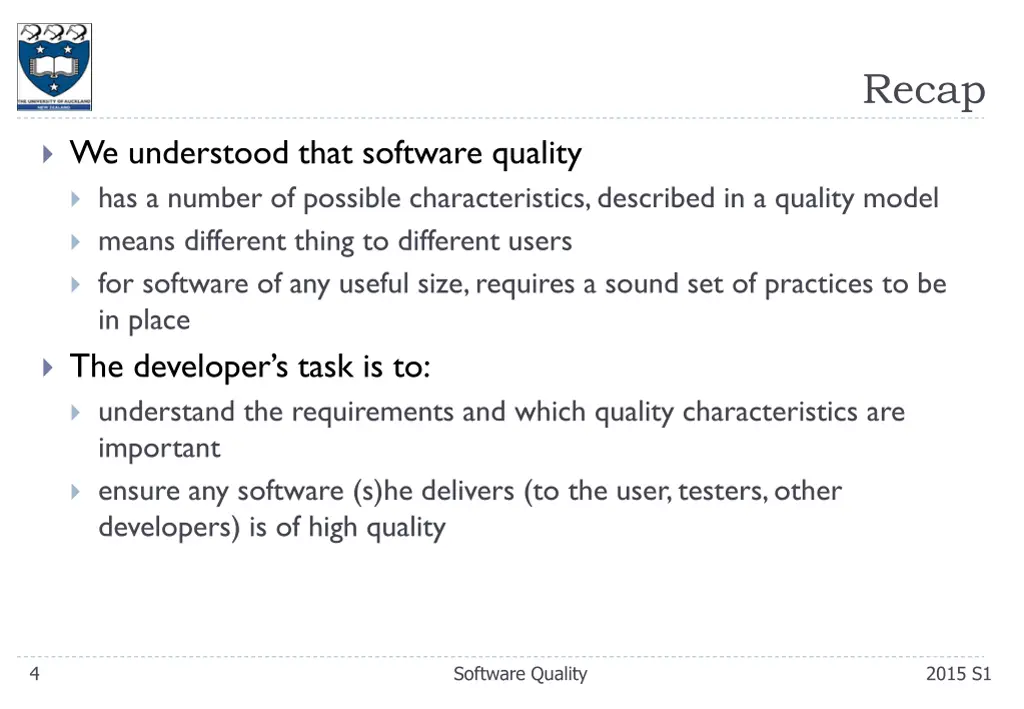 THE UNIVERSITY OF AUCKLAND
NEW ZEALAND

Recap

We understood that software quality

has a number of possible characteristics, described in a quality model

means different thing to different users

for software of any useful size, requires a sound set of practices to be in place

The developer's task is to:

understand the requirements and which quality characteristics are important

ensure any software (s)he delivers (to the user, testers, other developers) is of high quality

4

Software Quality

2015 S1